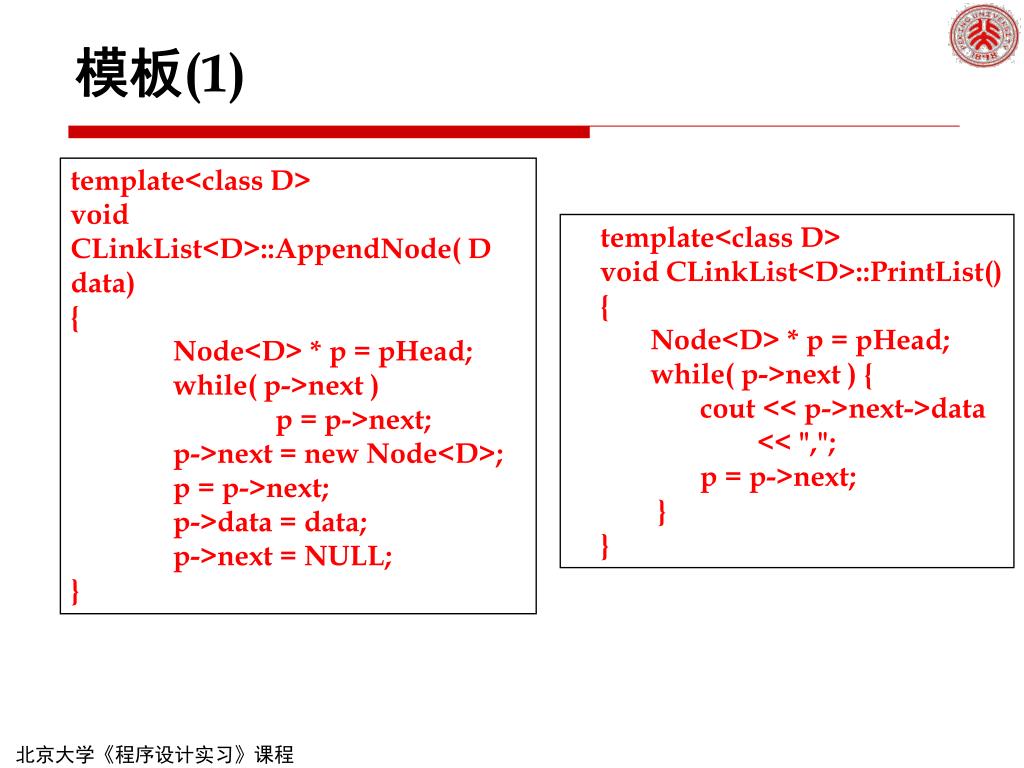 模板(1)

template<class D>
void
CLinkList<D>::AppendNode( D data)
{
Node<D> * p = pHead;
while( p->next )
p = p->next;
p->next = new Node<D>;
p = p->next;
p->data = data;
p->next = NULL;
}

template<class D>
void CLinkList<D>::PrintList()
{
Node<D> * p = pHead;
while( p->next ) {
cout << p->next->data
<< ",";
p = p->next;
}
}

北京大学《程序设计实习》课程